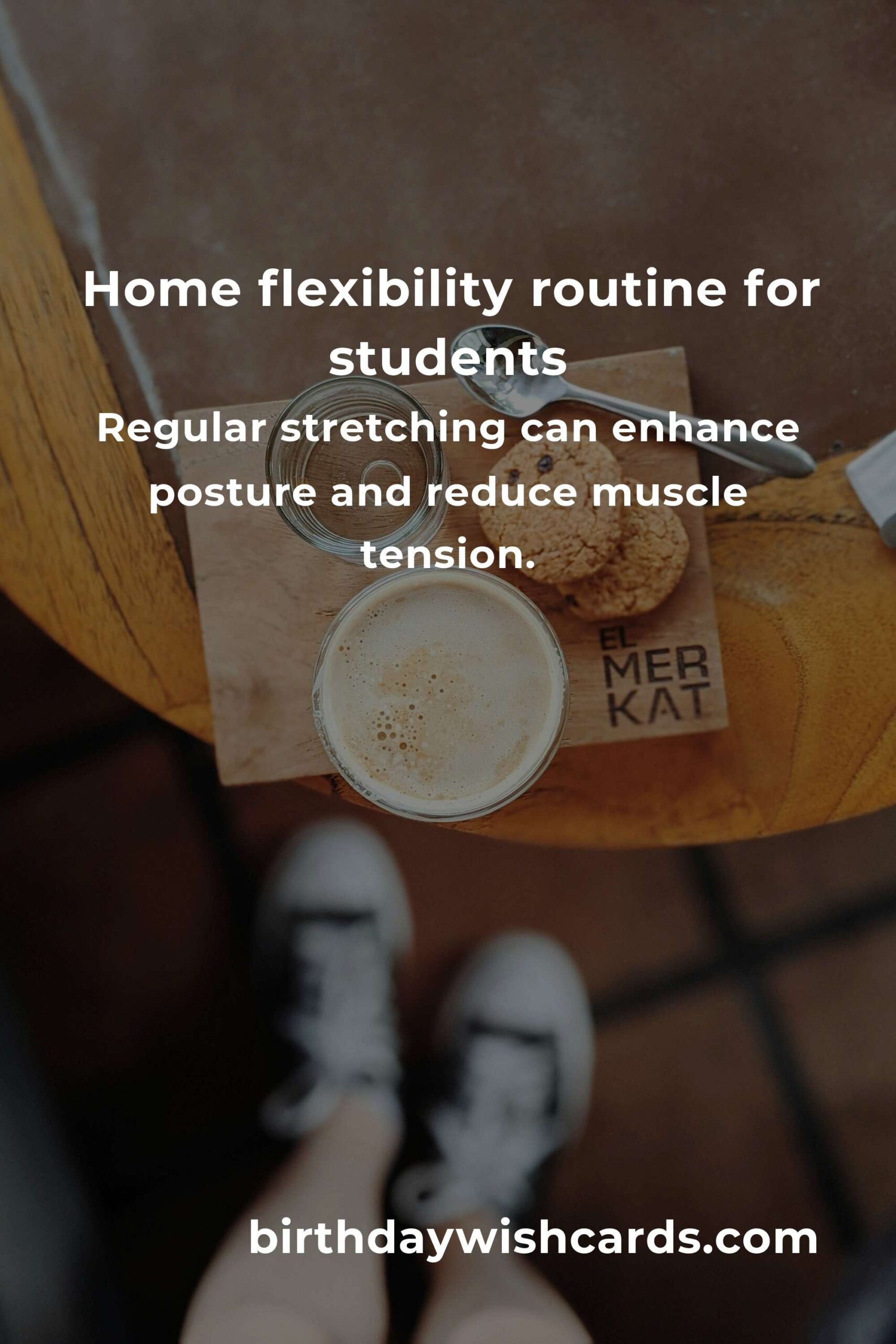 Home flexibility routine for students

Regular stretching can enhance posture and reduce muscle tension.

EL MER KAT

birthdaywishcards.com